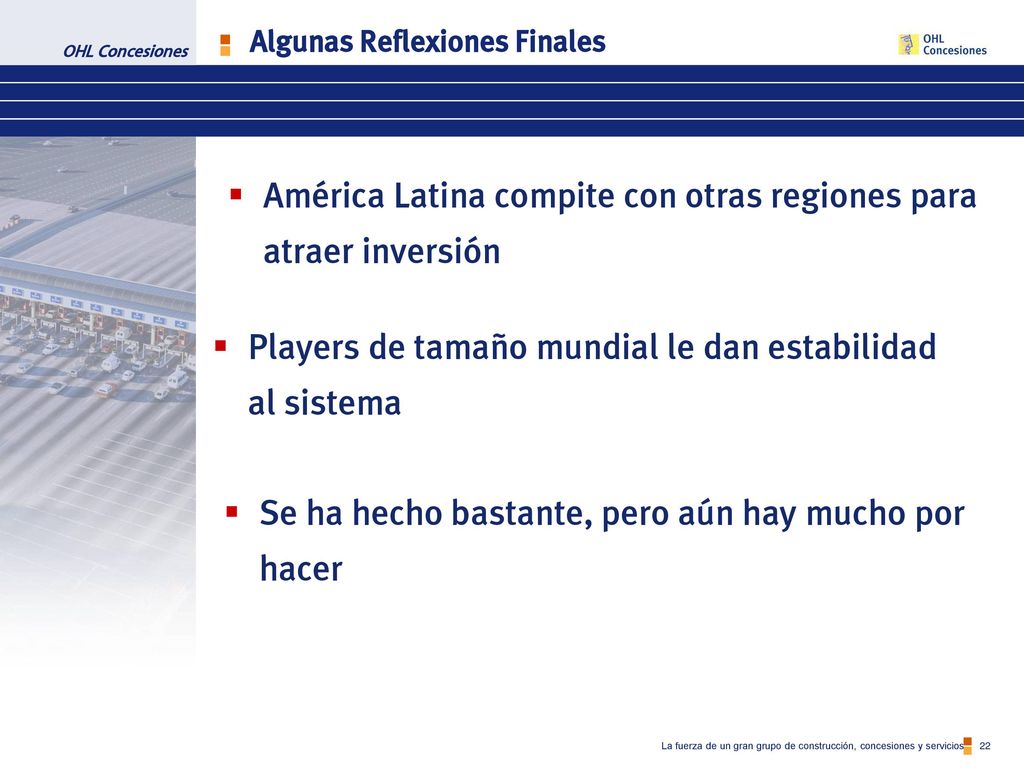 OHL Concesiones

Algunas Reflexiones Finales

OHL Concesiones

▪ América Latina compite con otras regiones para atraer inversión

▪ Players de tamaño mundial le dan estabilidad al sistema

▪ Se ha hecho bastante, pero aún hay mucho por hacer

La fuerza de un gran grupo de construcción, concesiones y servicios 22